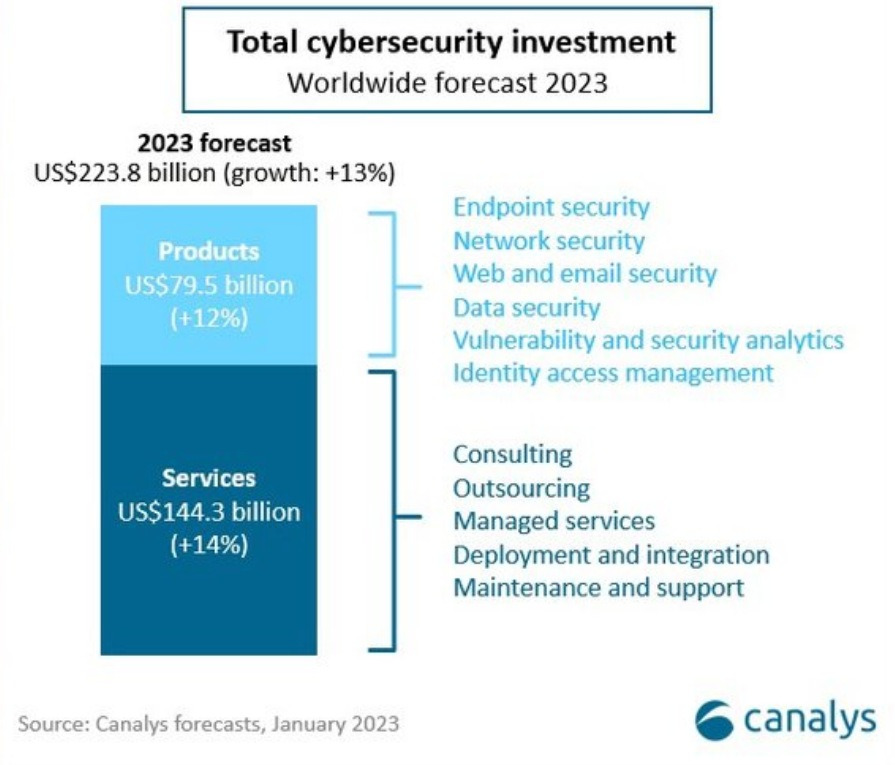 Total cybersecurity investment
Worldwide forecast 2023

2023 forecast
US$223.8 billion (growth: +13%)

Products
US$79.5 billion
(+12%)

Endpoint security
Network security
Web and email security
Data security
Vulnerability and security analytics
Identity access management

Services
US$144.3 billion
(+14%)

Consulting
Outsourcing
Managed services
Deployment and integration
Maintenance and support

Source: Canalys forecasts, January 2023

canalys